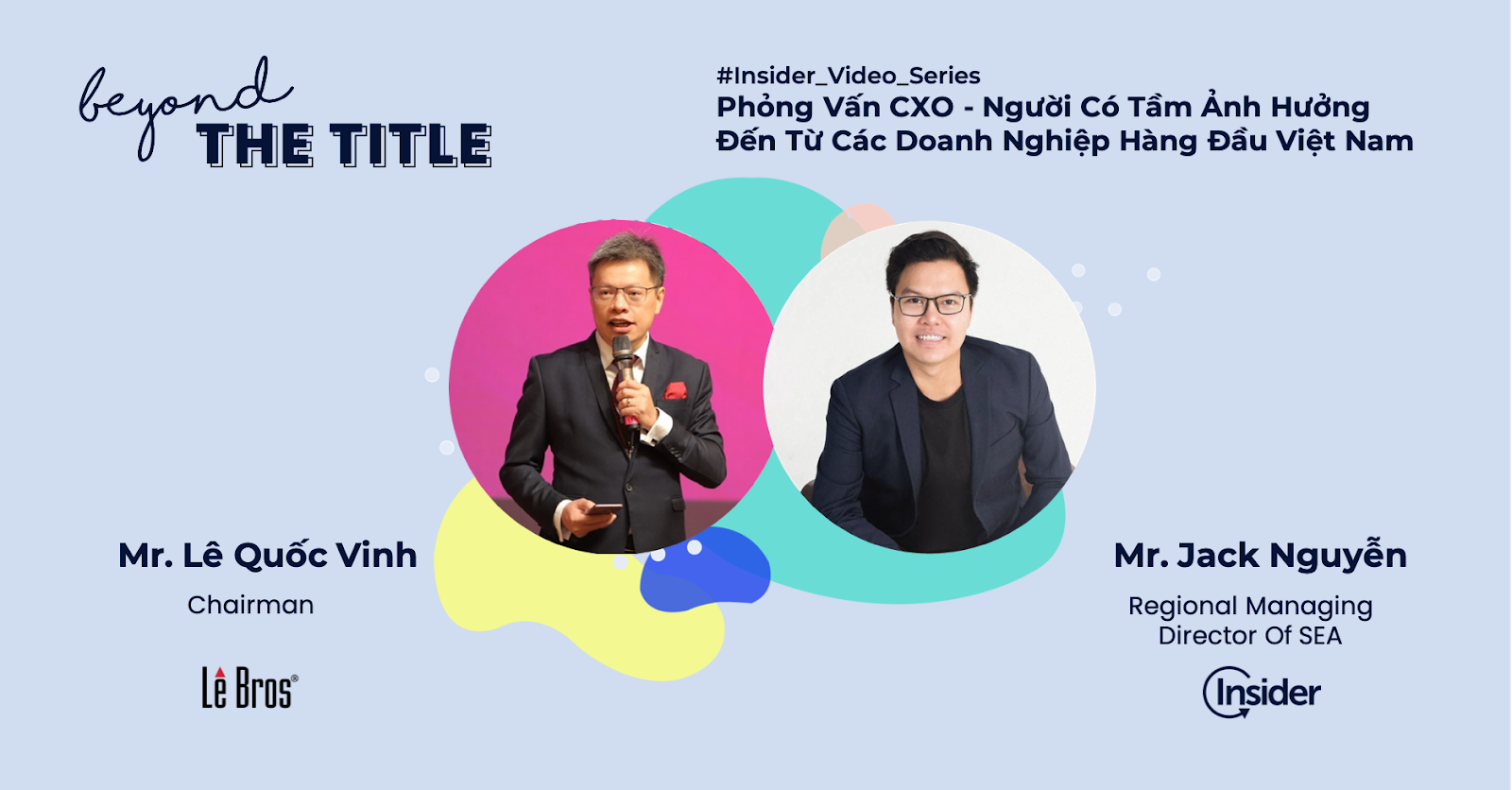 beyond THE TITLE

#Insider_Video_Series
Phỏng Vấn CXO - Người Có Tầm Ảnh Hưởng Đến Từ Các Doanh Nghiệp Hàng Đầu Việt Nam

Mr. Lê Quốc Vinh
Chairman
Lê Bros®

Mr. Jack Nguyễn
Regional Managing Director Of SEA
Insider